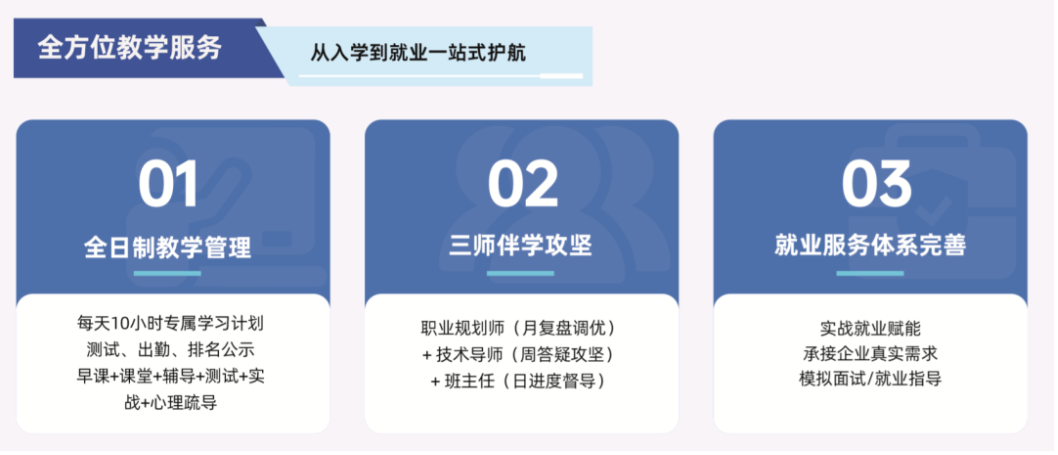 全方位教学服务

从入学到就业一站式护航

01
全日制教学管理

每天10小时专属学习计划
测试、出勤、排名公示
早课+课堂+辅导+测试+实战+心理疏导

02
三师伴学攻坚

职业规划师（月复盘调优）
+ 技术导师（周答疑攻坚）
+ 班主任（日进度督导）

03
就业服务体系完善

实战就业赋能
承接企业真实需求
模拟面试/就业指导